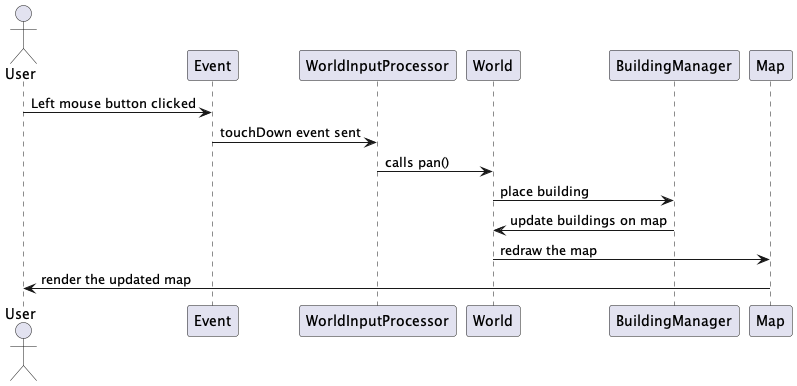 User
Event
WorldInputProcessor
World
BuildingManager
Map

Left mouse button clicked
touchDown event sent
calls pan()
place building
update buildings on map
redraw the map
render the updated map

User
Event
WorldInputProcessor
World
BuildingManager
Map